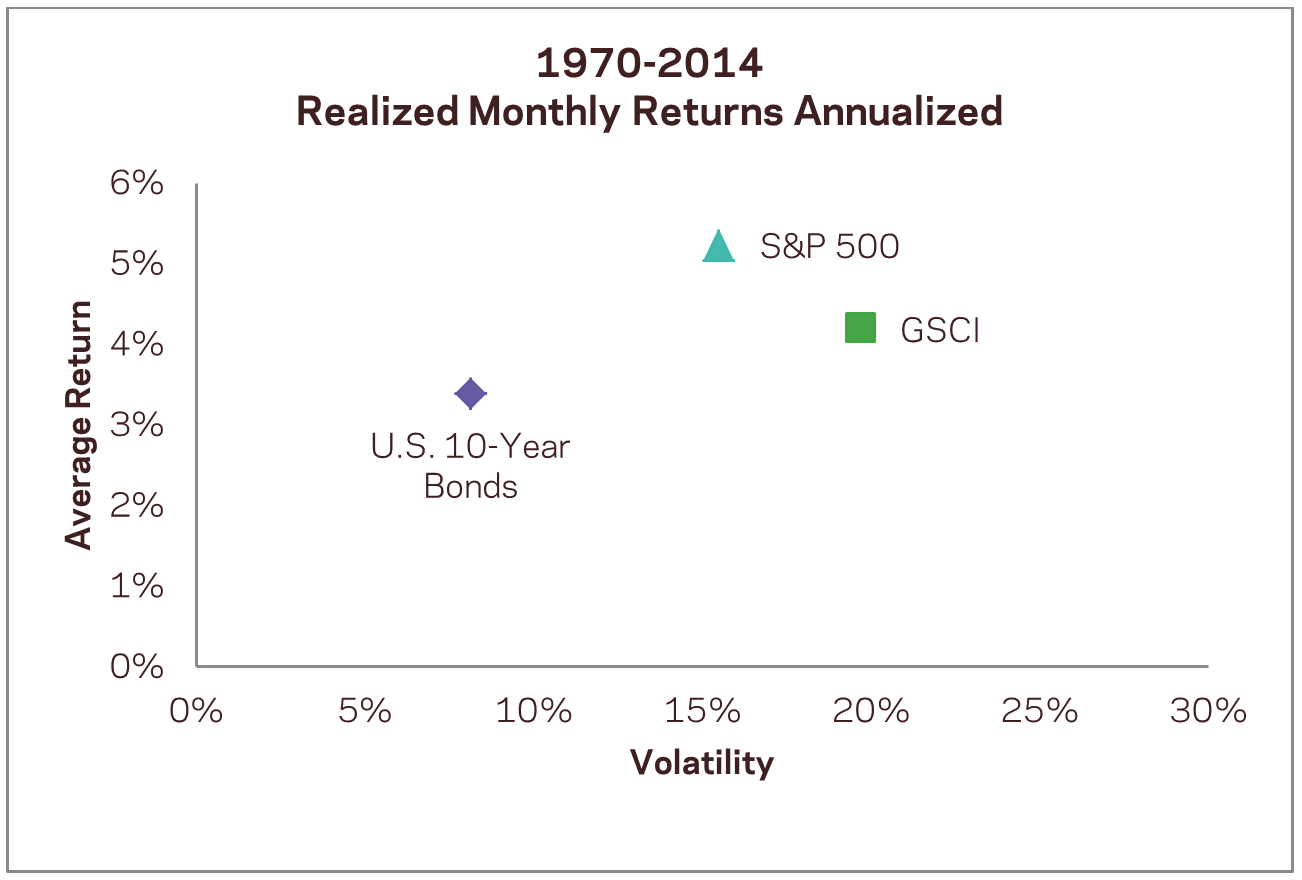 1970-2014
Realized Monthly Returns Annualized

Average Return

6%
5%
4%
3%
2%
1%
0%

S&P 500
GSCI
U.S. 10-Year Bonds

0%
5%
10%
15%
20%
25%
30%

Volatility